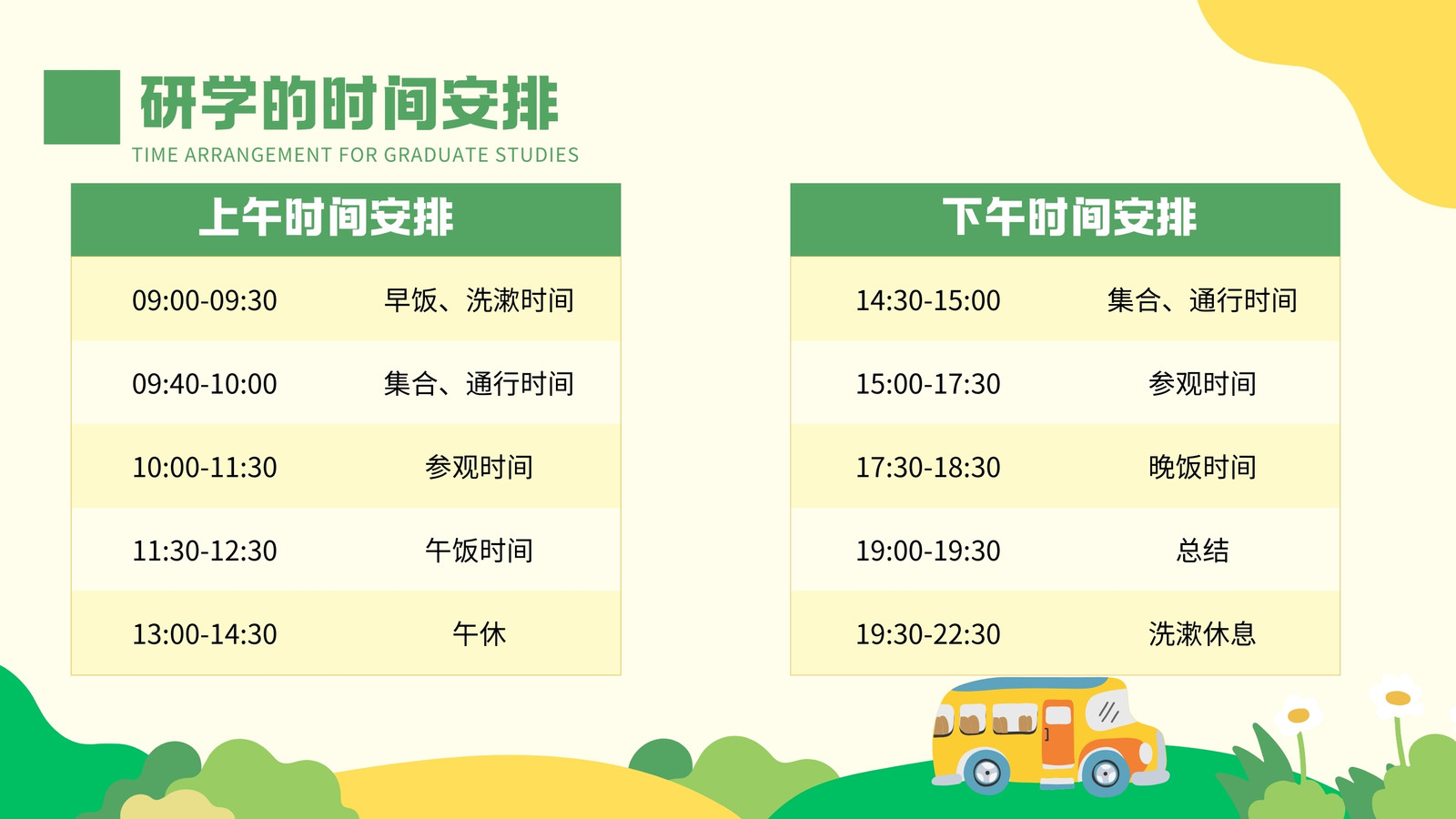 研学的时间安排
TIME ARRANGEMENT FOR GRADUATE STUDIES

| 上午时间安排 | |
|---|---|
| 09:00-09:30 | 早饭、洗漱时间 |
| 09:40-10:00 | 集合、通行时间 |
| 10:00-11:30 | 参观时间 |
| 11:30-12:30 | 午饭时间 |
| 13:00-14:30 | 午休 |

| 下午时间安排 | |
|---|---|
| 14:30-15:00 | 集合、通行时间 |
| 15:00-17:30 | 参观时间 |
| 17:30-18:30 | 晚饭时间 |
| 19:00-19:30 | 总结 |
| 19:30-22:30 | 洗漱休息 |